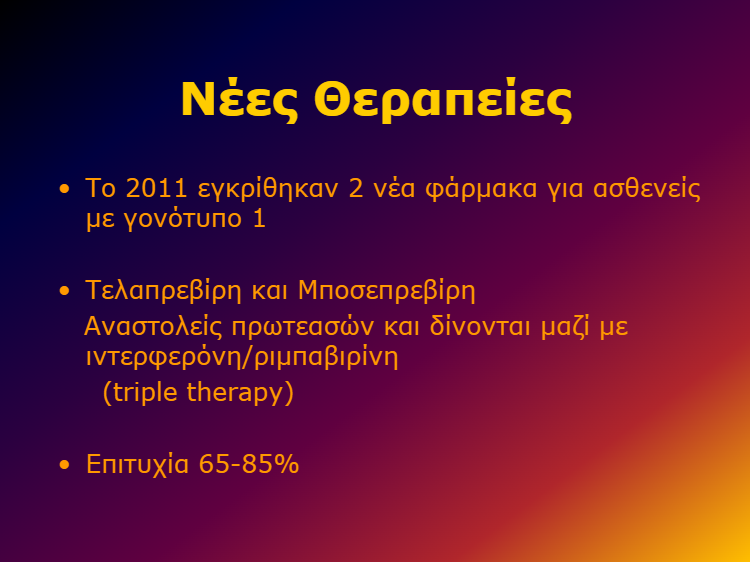 Νέες Θεραπείες

• Το 2011 εγκρίθηκαν 2 νέα φάρμακα για ασθενείς με γονότυπο 1

• Τελαπρεβίρη και Μποσεπρεβίρη

Αναστολείς πρωτεασών και δίνονται μαζί με ιντερφερόνη/ριμπαβιρίνη

(triple therapy)

• Επιτυχία 65-85%